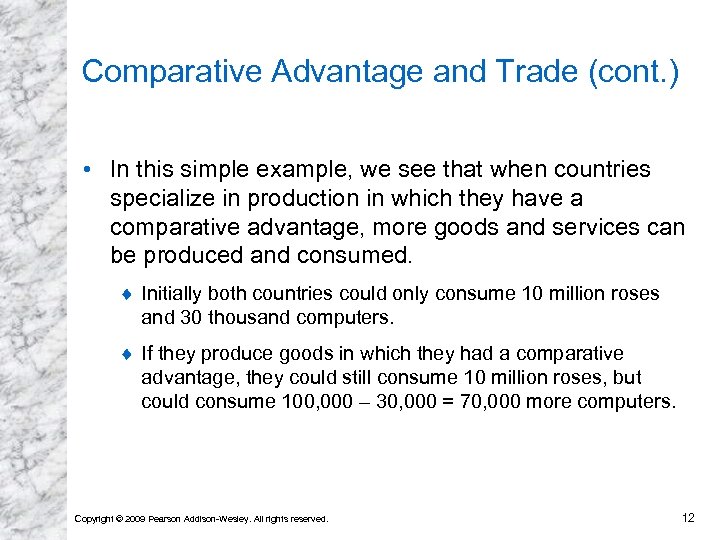 Comparative Advantage and Trade (cont.)

• In this simple example, we see that when countries specialize in production in which they have a comparative advantage, more goods and services can be produced and consumed.

♦ Initially both countries could only consume 10 million roses and 30 thousand computers.

♦ If they produce goods in which they had a comparative advantage, they could still consume 10 million roses, but could consume 100,000 – 30,000 = 70,000 more computers.

Copyright © 2009 Pearson Addison-Wesley. All rights reserved.

12